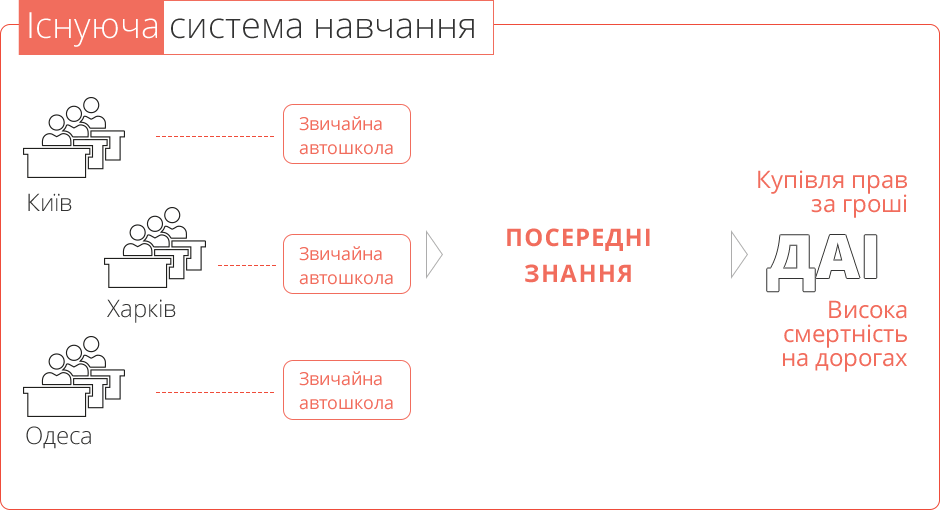 Існуюча система навчання

Київ

Звичайна автошкола

Харків

Звичайна автошкола

Одеса

Звичайна автошкола

ПОСЕРЕДНІ ЗНАННЯ

Купівля прав за гроші

ДАІ

Висока смертність на дорогах